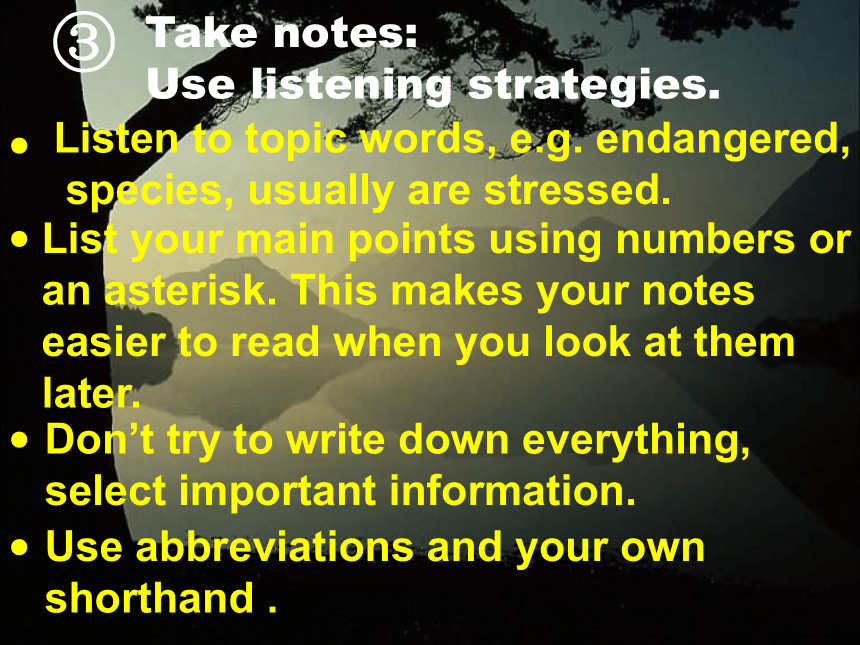 ③ Take notes:
Use listening strategies.

• Listen to topic words, e.g. endangered, species, usually are stressed.

• List your main points using numbers or an asterisk. This makes your notes easier to read when you look at them later.

• Don’t try to write down everything, select important information.

• Use abbreviations and your own shorthand .